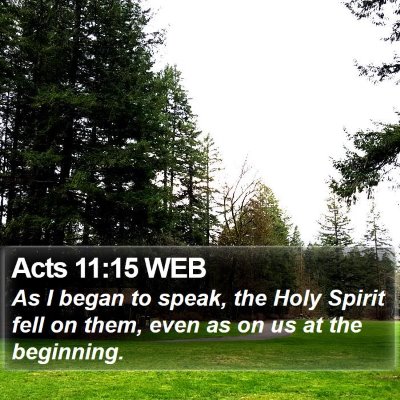 Acts 11:15 WEB
As I began to speak, the Holy Spirit fell on them, even as on us at the beginning.